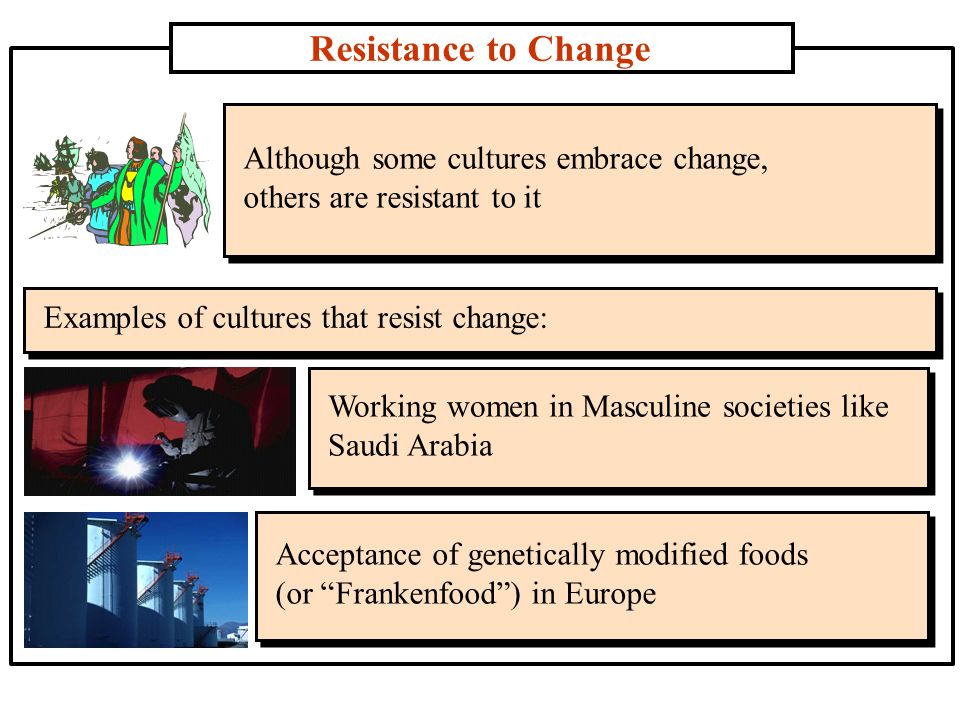 Resistance to Change

Although some cultures embrace change, others are resistant to it

Examples of cultures that resist change:

Working women in Masculine societies like Saudi Arabia

Acceptance of genetically modified foods (or “Frankenfood”) in Europe